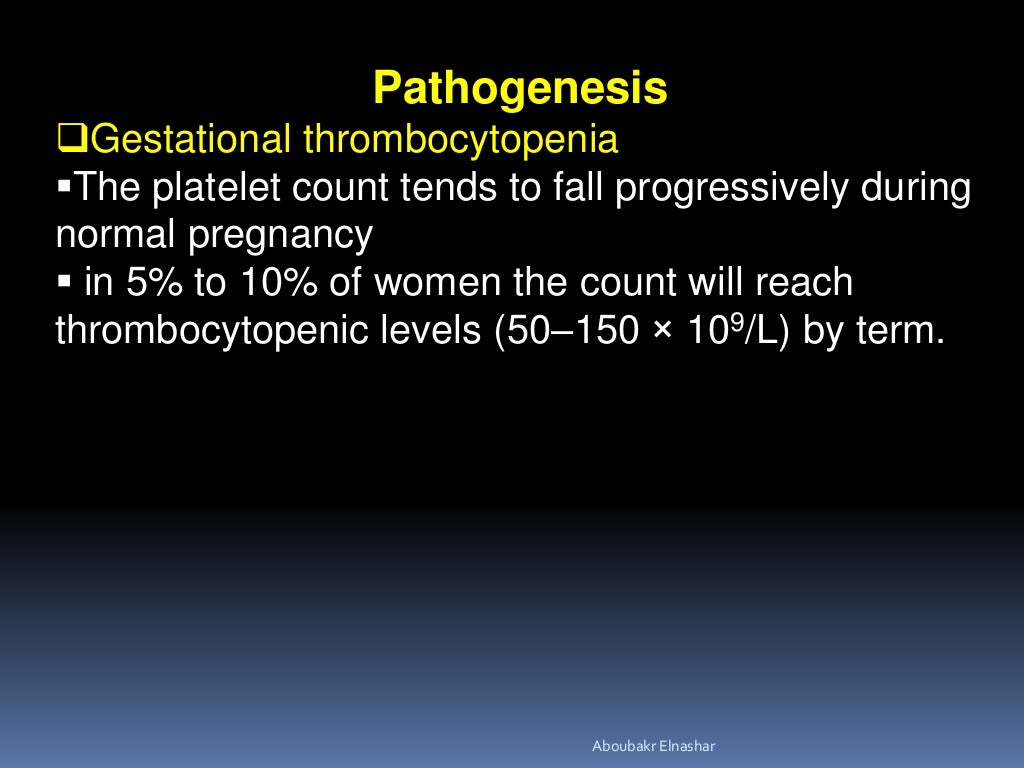 Pathogenesis

❑Gestational thrombocytopenia

▪The platelet count tends to fall progressively during normal pregnancy

▪ in 5% to 10% of women the count will reach thrombocytopenic levels (50–150 × $10^9$/L) by term.

Aboubakr Elnashar